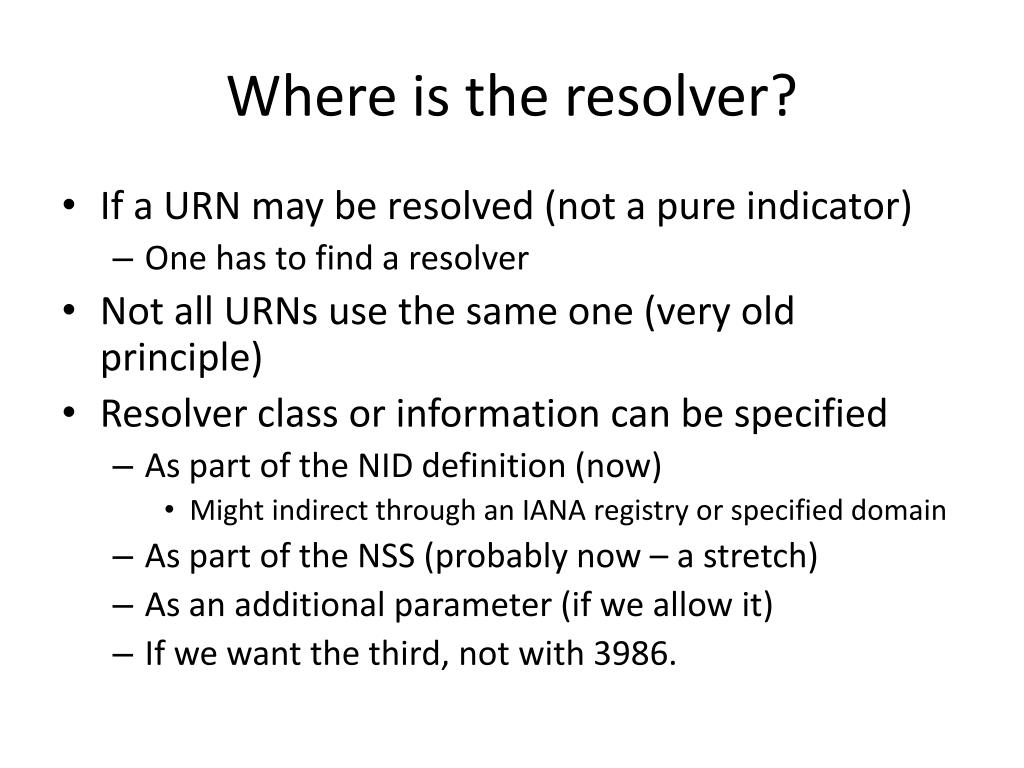 Where is the resolver?

• If a URN may be resolved (not a pure indicator)
  – One has to find a resolver
• Not all URNs use the same one (very old principle)
• Resolver class or information can be specified
  – As part of the NID definition (now)
    • Might indirect through an IANA registry or specified domain
  – As part of the NSS (probably now – a stretch)
  – As an additional parameter (if we allow it)
  – If we want the third, not with 3986.